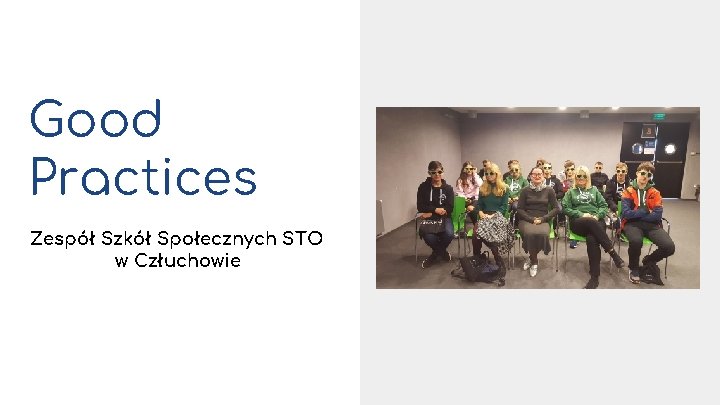 Good Practices

Zespół Szkół Społecznych STO w Człuchowie